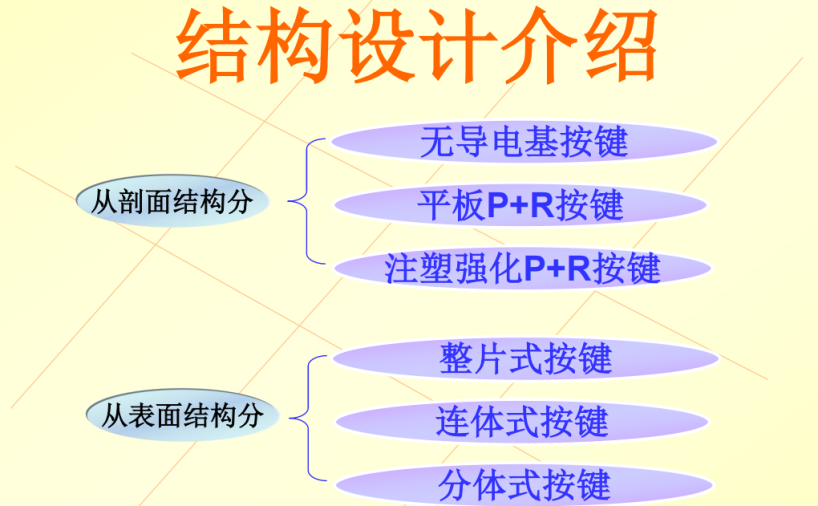 结构设计介绍

从剖面结构分

无导电基按键

平板P+R按键

注塑强化P+R按键

从表面结构分

整片式按键

连体式按键

分体式按键